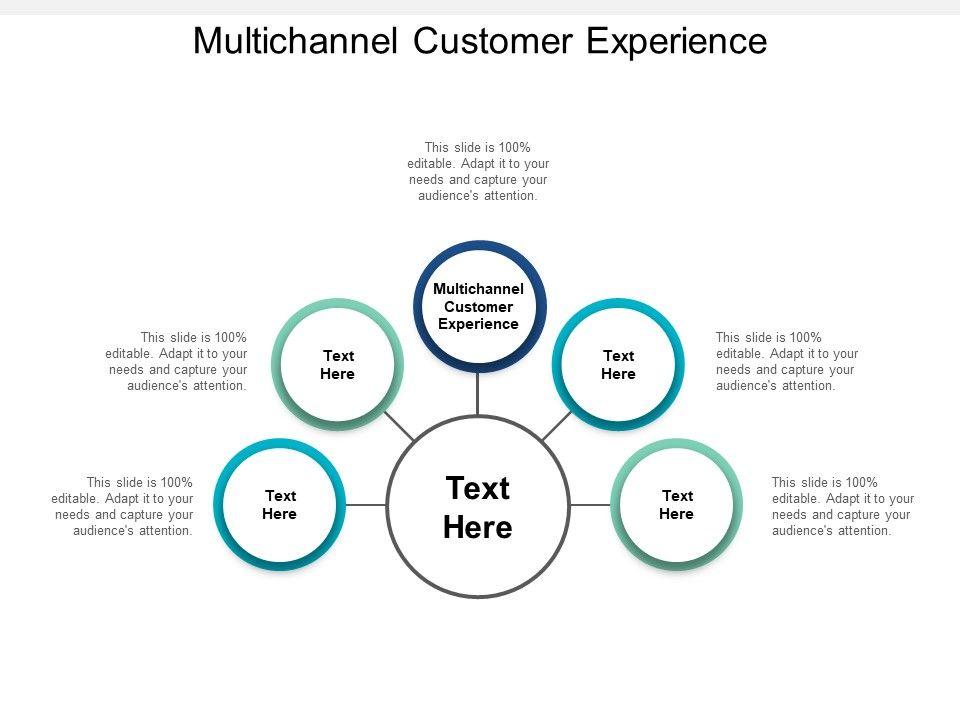 Multichannel Customer Experience

This slide is 100% editable. Adapt it to your needs and capture your audience's attention.

Multichannel Customer Experience

This slide is 100% editable. Adapt it to your needs and capture your audience's attention.

Text Here

Text Here

This slide is 100% editable. Adapt it to your needs and capture your audience's attention.

This slide is 100% editable. Adapt it to your needs and capture your audience's attention.

Text Here

Text Here

Text Here

This slide is 100% editable. Adapt it to your needs and capture your audience's attention.